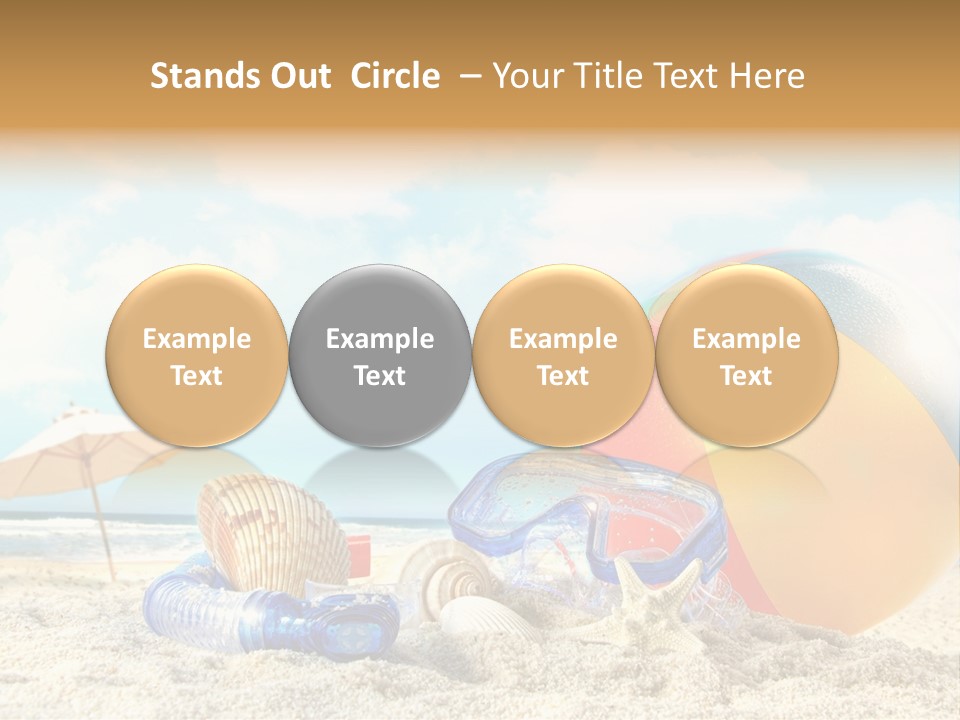 Stands Out Circle – Your Title Text Here

Example Text

Example Text

Example Text

Example Text